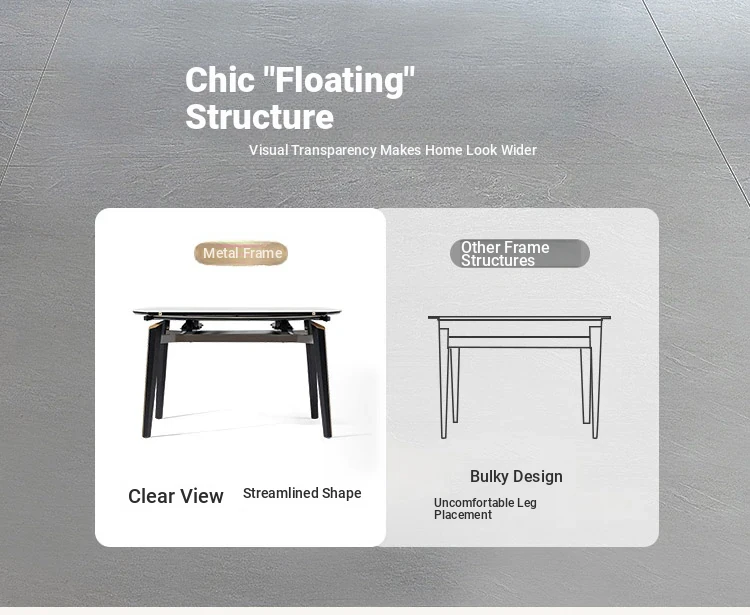 Chic "Floating" Structure

Visual Transparency Makes Home Look Wider

Metal Frame

Clear View

Streamlined Shape

Other Frame Structures

Bulky Design

Uncomfortable Leg Placement